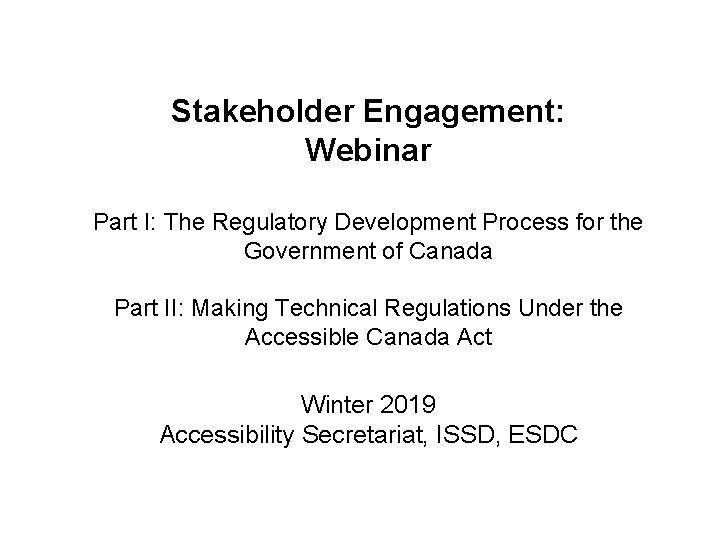 Stakeholder Engagement:
Webinar

Part I: The Regulatory Development Process for the Government of Canada

Part II: Making Technical Regulations Under the Accessible Canada Act

Winter 2019
Accessibility Secretariat, ISSD, ESDC